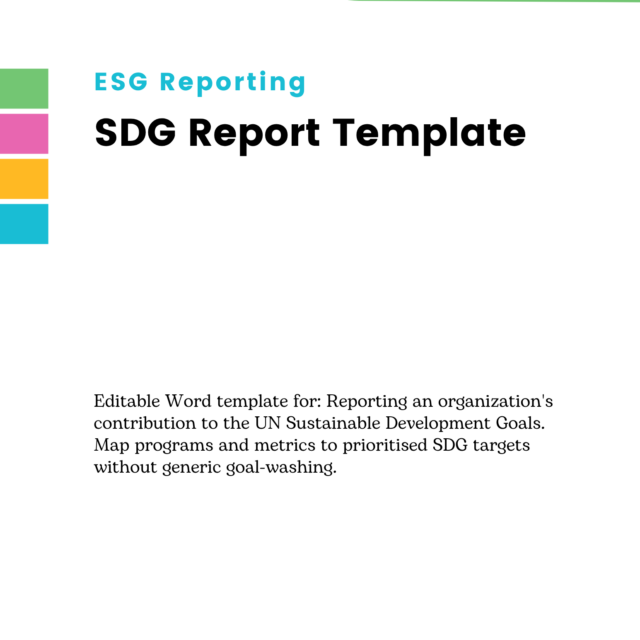 ESG Reporting

SDG Report Template

Editable Word template for: Reporting an organization's contribution to the UN Sustainable Development Goals. Map programs and metrics to prioritised SDG targets without generic goal-washing.